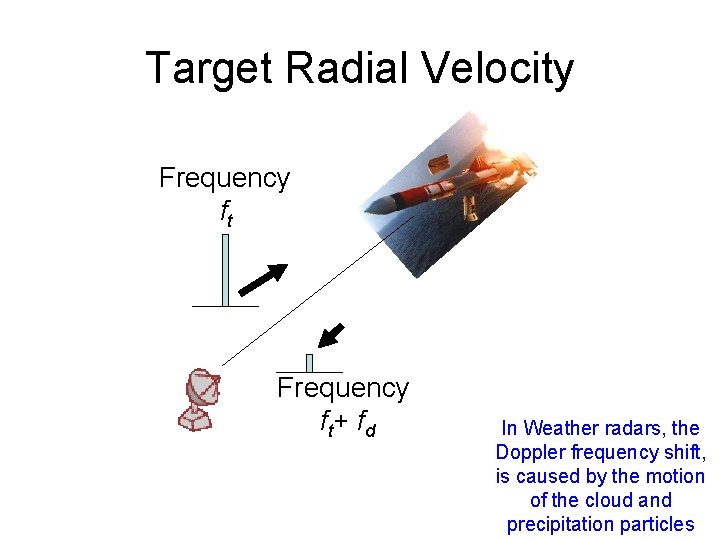 Target Radial Velocity

Frequency
$f_t$

Frequency
$f_t + f_d$

In Weather radars, the Doppler frequency shift, is caused by the motion of the cloud and precipitation particles